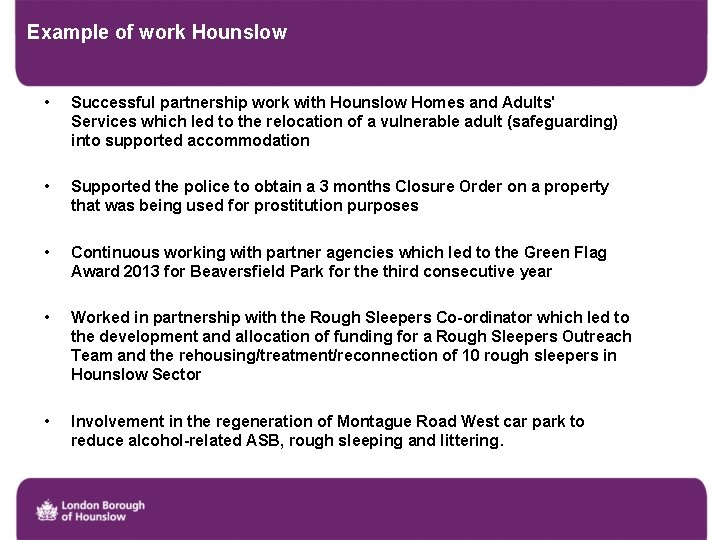 Example of work Hounslow

• Successful partnership work with Hounslow Homes and Adults' Services which led to the relocation of a vulnerable adult (safeguarding) into supported accommodation

• Supported the police to obtain a 3 months Closure Order on a property that was being used for prostitution purposes

• Continuous working with partner agencies which led to the Green Flag Award 2013 for Beaversfield Park for the third consecutive year

• Worked in partnership with the Rough Sleepers Co-ordinator which led to the development and allocation of funding for a Rough Sleepers Outreach Team and the rehousing/treatment/reconnection of 10 rough sleepers in Hounslow Sector

• Involvement in the regeneration of Montague Road West car park to reduce alcohol-related ASB, rough sleeping and littering.

London Borough of Hounslow